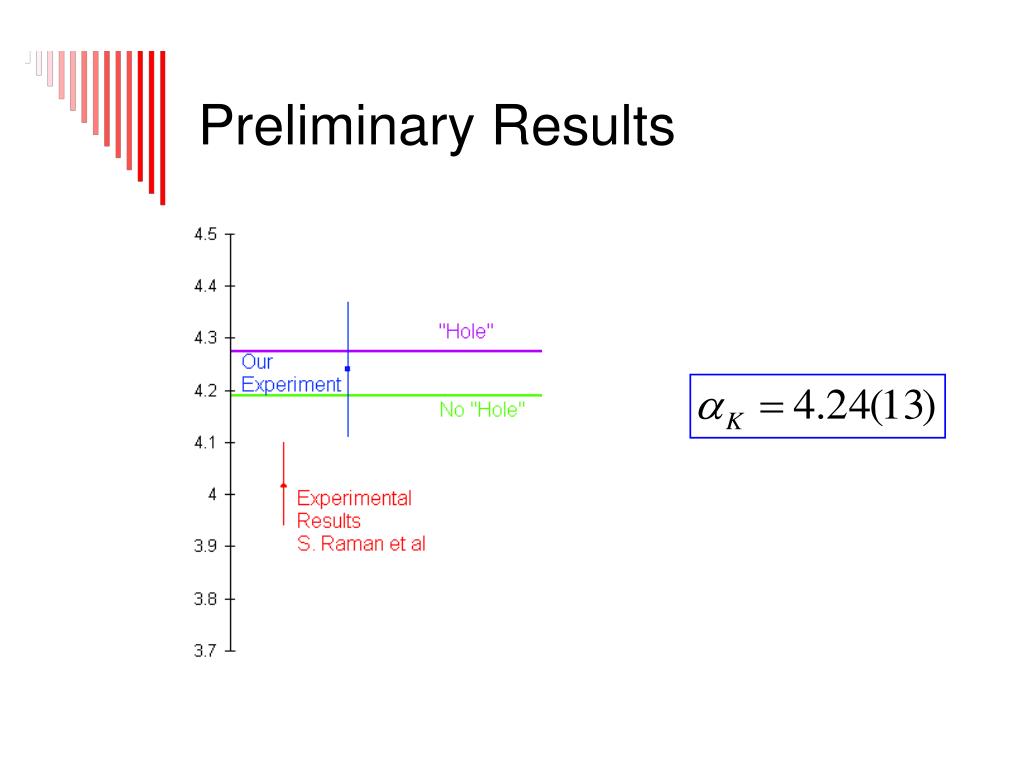 Preliminary Results

4.5
4.4
4.3
4.2
4.1
4
3.9
3.8
3.7

"Hole"

Our Experiment

No "Hole"

Experimental Results S. Raman et al

$\alpha_K = 4.24(13)$